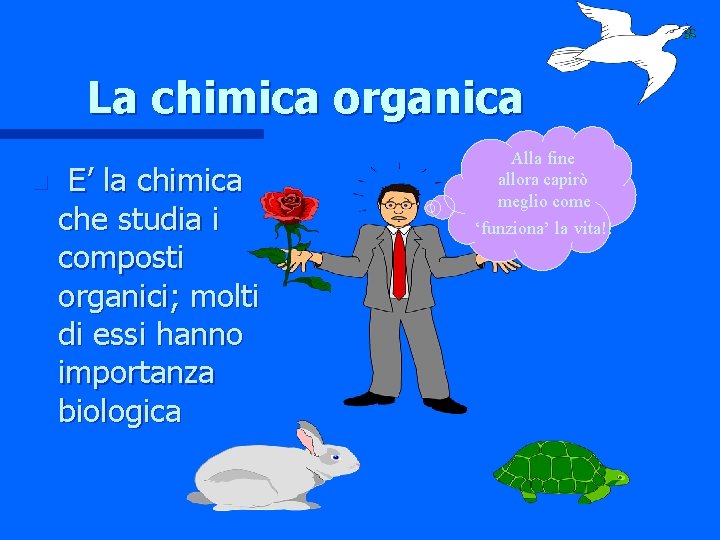 La chimica organica

E’ la chimica che studia i composti organici; molti di essi hanno importanza biologica

Alla fine allora capirò meglio come ‘funziona’ la vita!